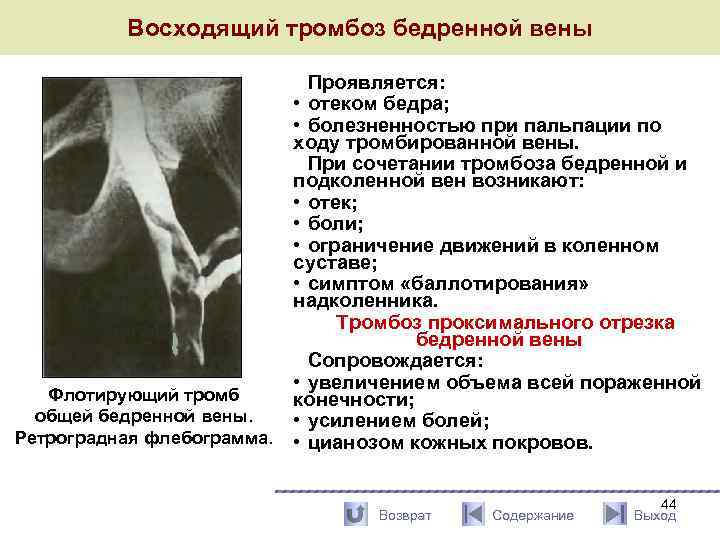 Восходящий тромбоз бедренной вены

Флотирующий тромб общей бедренной вены. Ретроградная флебограмма.

Проявляется:
• отеком бедра;
• болезненностью при пальпации по ходу тромбированной вены.

При сочетании тромбоза бедренной и подколенной вен возникают:
• отек;
• боли;
• ограничение движений в коленном суставе;
• симптом «баллотирования» надколенника.

Тромбоз проксимального отрезка бедренной вены

Сопровождается:
• увеличением объема всей пораженной конечности;
• усилением болей;
• цианозом кожных покровов.

44

Возврат Содержание Выход